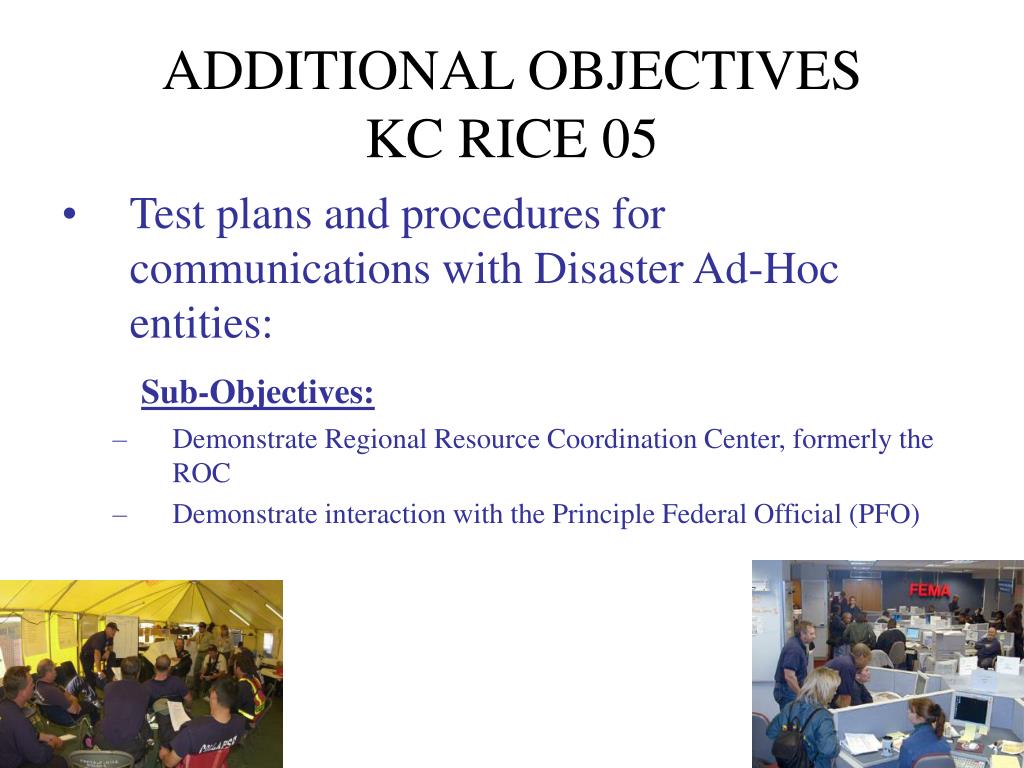 ADDITIONAL OBJECTIVES
KC RICE 05

• Test plans and procedures for communications with Disaster Ad-Hoc entities:

Sub-Objectives:

– Demonstrate Regional Resource Coordination Center, formerly the ROC
– Demonstrate interaction with the Principle Federal Official (PFO)

FEMA